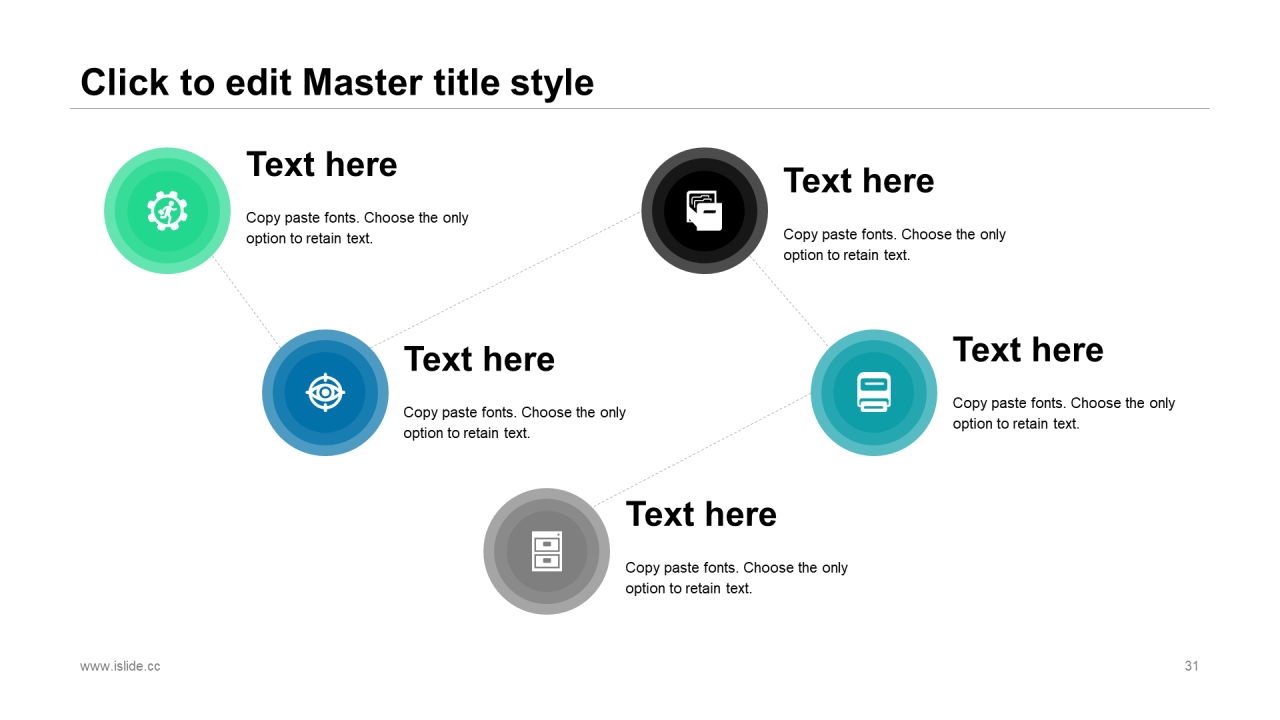 Click to edit Master title style

Text here

Copy paste fonts. Choose the only option to retain text.

Text here

Copy paste fonts. Choose the only option to retain text.

Text here

Copy paste fonts. Choose the only option to retain text.

Text here

Copy paste fonts. Choose the only option to retain text.

Text here

Copy paste fonts. Choose the only option to retain text.

www.islide.cc

31